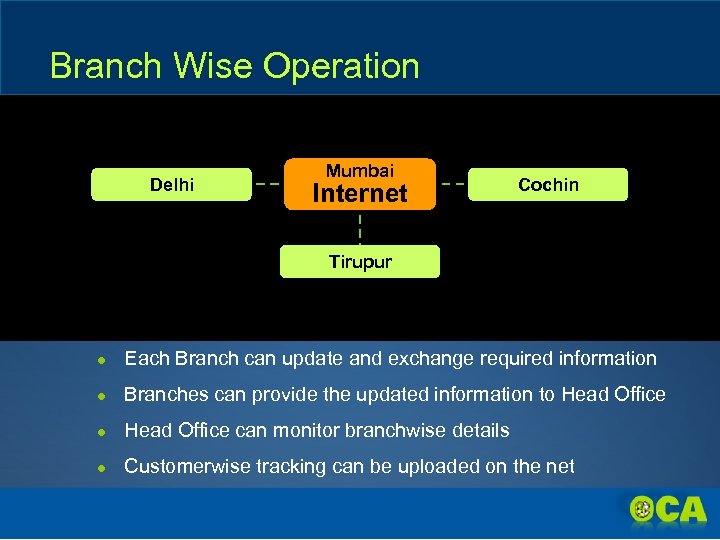 Branch Wise Operation

Delhi

Mumbai
Internet

Cochin

Tirupur

- Each Branch can update and exchange required information
- Branches can provide the updated information to Head Office
- Head Office can monitor branchwise details
- Customerwise tracking can be uploaded on the net

OCA